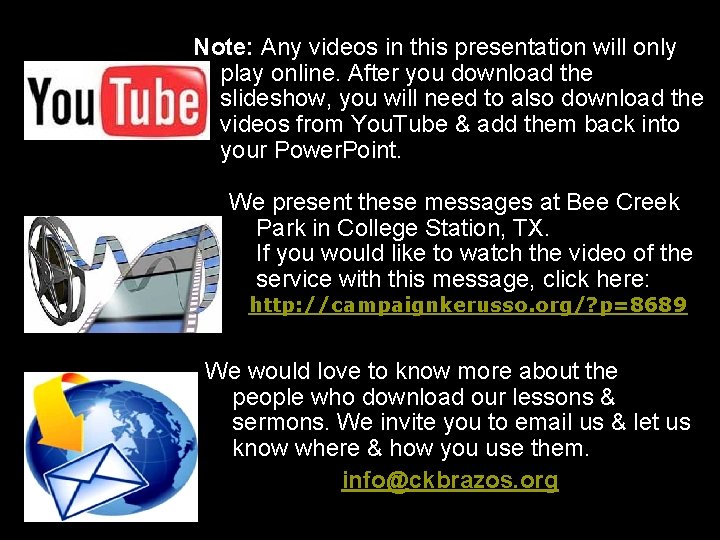 YouTube

Note: Any videos in this presentation will only play online. After you download the slideshow, you will need to also download the videos from YouTube & add them back into your PowerPoint.

We present these messages at Bee Creek Park in College Station, TX.
If you would like to watch the video of the service with this message, click here:
http://campaignkerusso.org/?p=8689

We would love to know more about the people who download our lessons & sermons. We invite you to email us & let us know where & how you use them.

info@ckbrazos.org